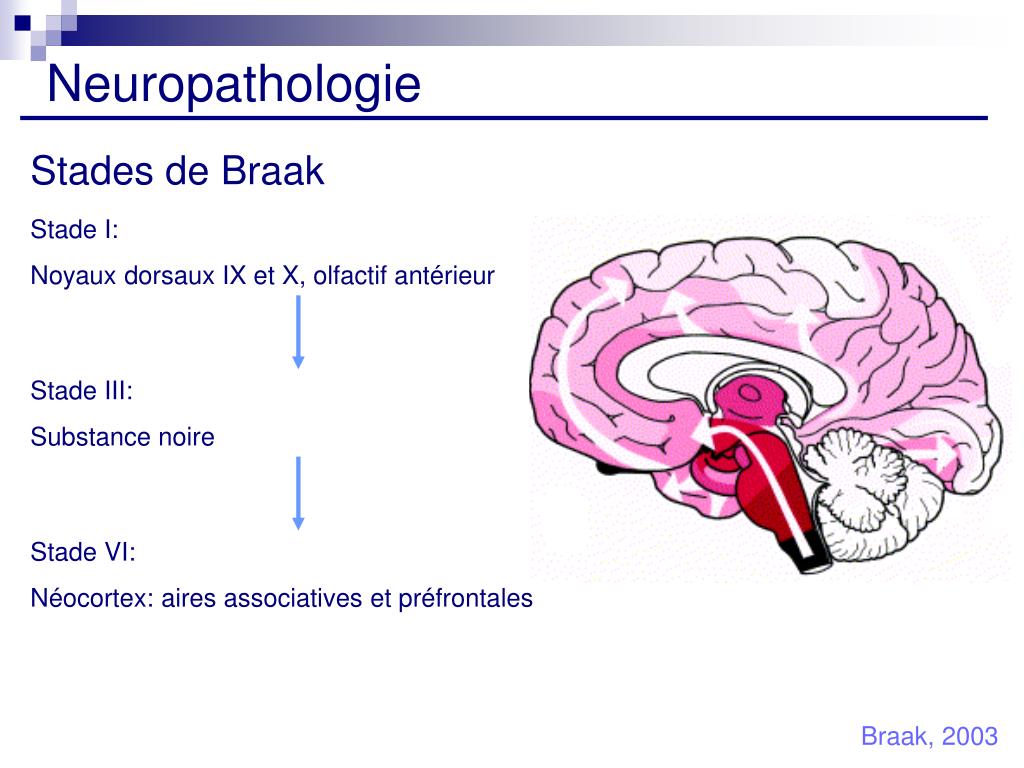 Neuropathologie

Stades de Braak

Stade I:

Noyaux dorsaux IX et X, olfactif antérieur

Stade III:

Substance noire

Stade VI:

Néocortex: aires associatives et préfrontales

Braak, 2003